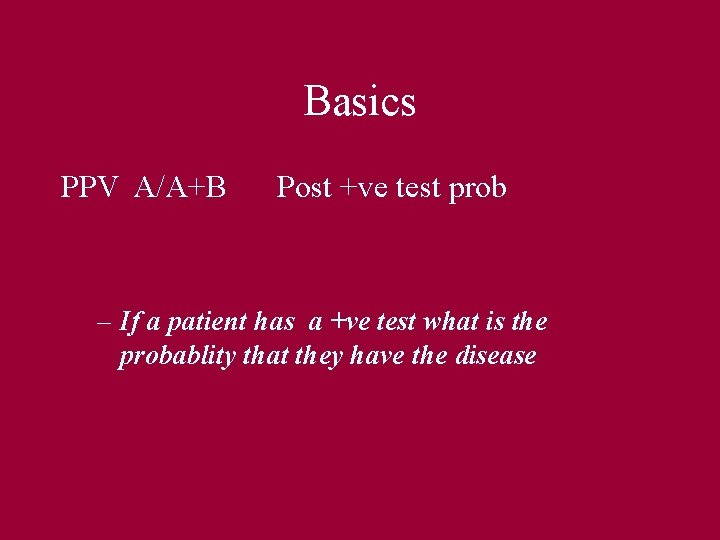 Basics

PPV A/A+B Post +ve test prob

– If a patient has a +ve test what is the probablity that they have the disease